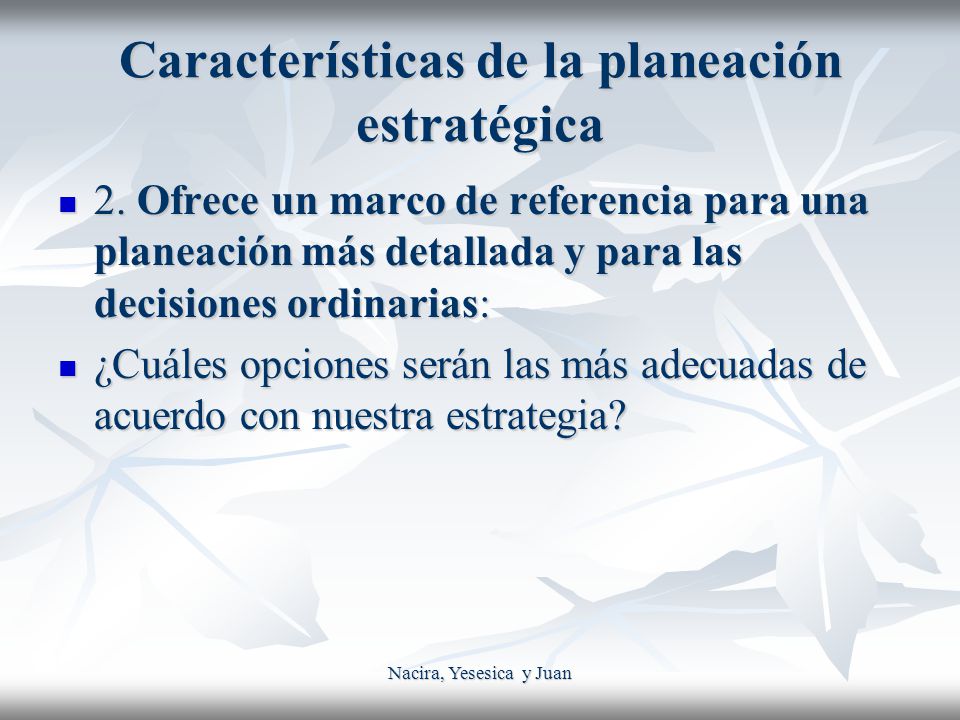 Características de la planeación estratégica

2. Ofrece un marco de referencia para una planeación más detallada y para las decisiones ordinarias:

¿Cuáles opciones serán las más adecuadas de acuerdo con nuestra estrategia?

Nacira, Yesesica y Juan